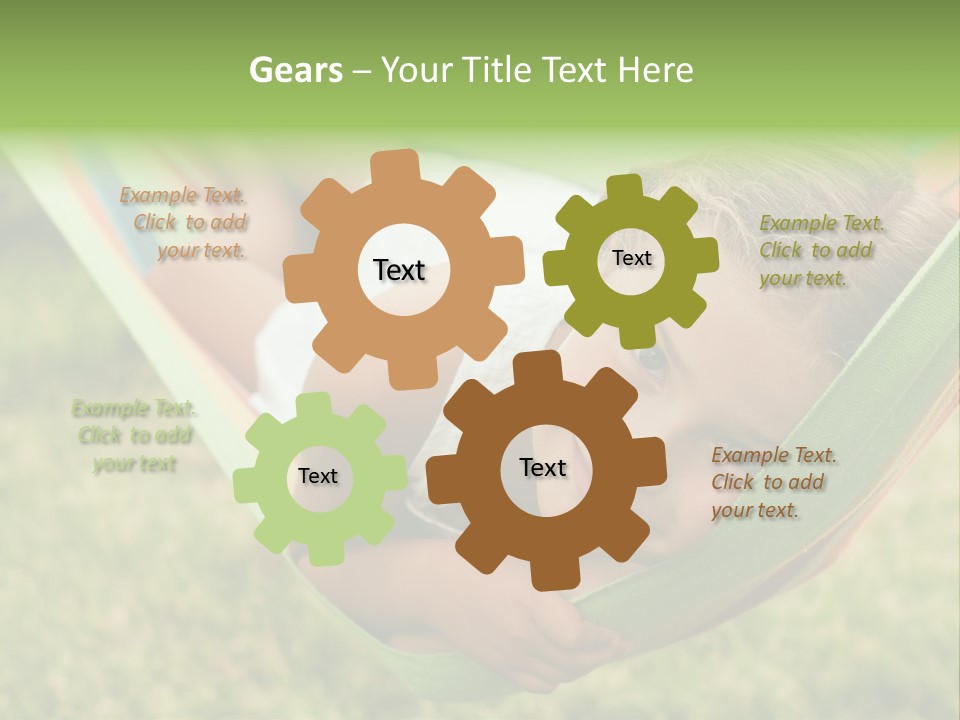 Gears – Your Title Text Here

Example Text. Click to add your text.

Text

Text

Example Text. Click to add your text.

Example Text. Click to add your text

Text

Text

Example Text. Click to add your text.